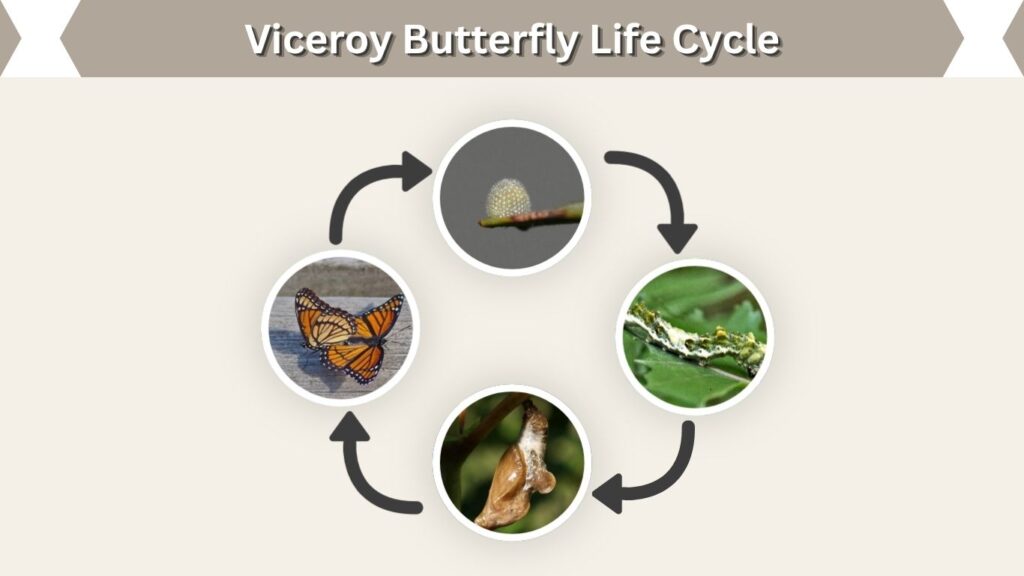 Viceroy Butterfly Life Cycle